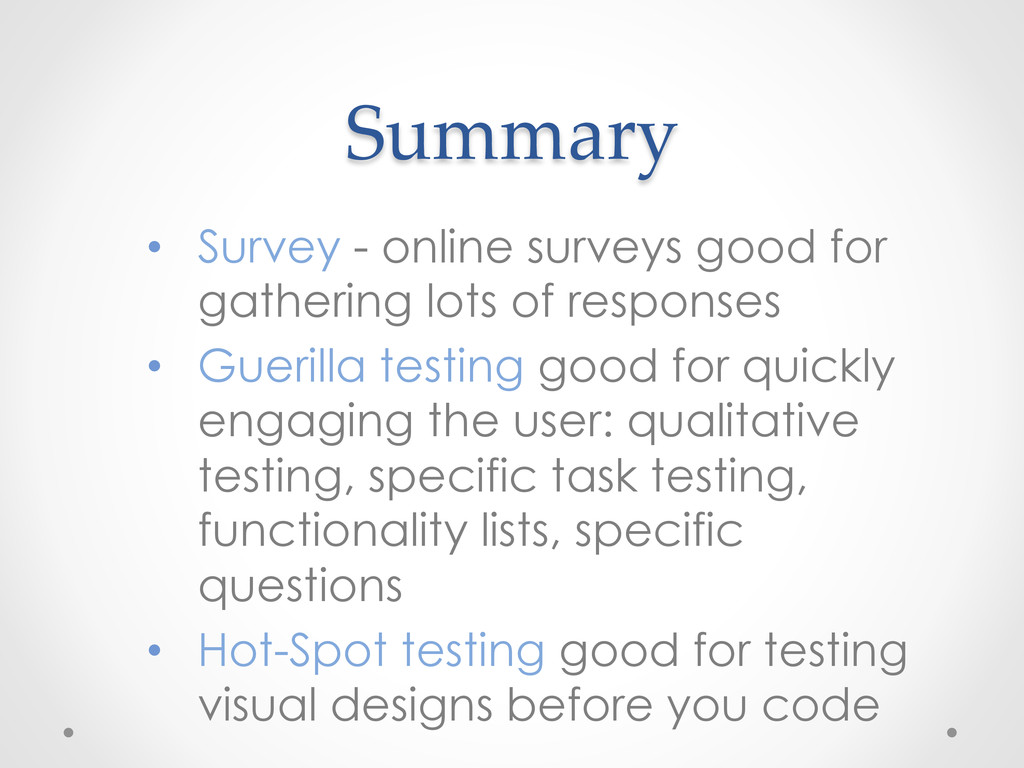 Summary

• Survey - online surveys good for gathering lots of responses
• Guerilla testing good for quickly engaging the user: qualitative testing, specific task testing, functionality lists, specific questions
• Hot-Spot testing good for testing visual designs before you code